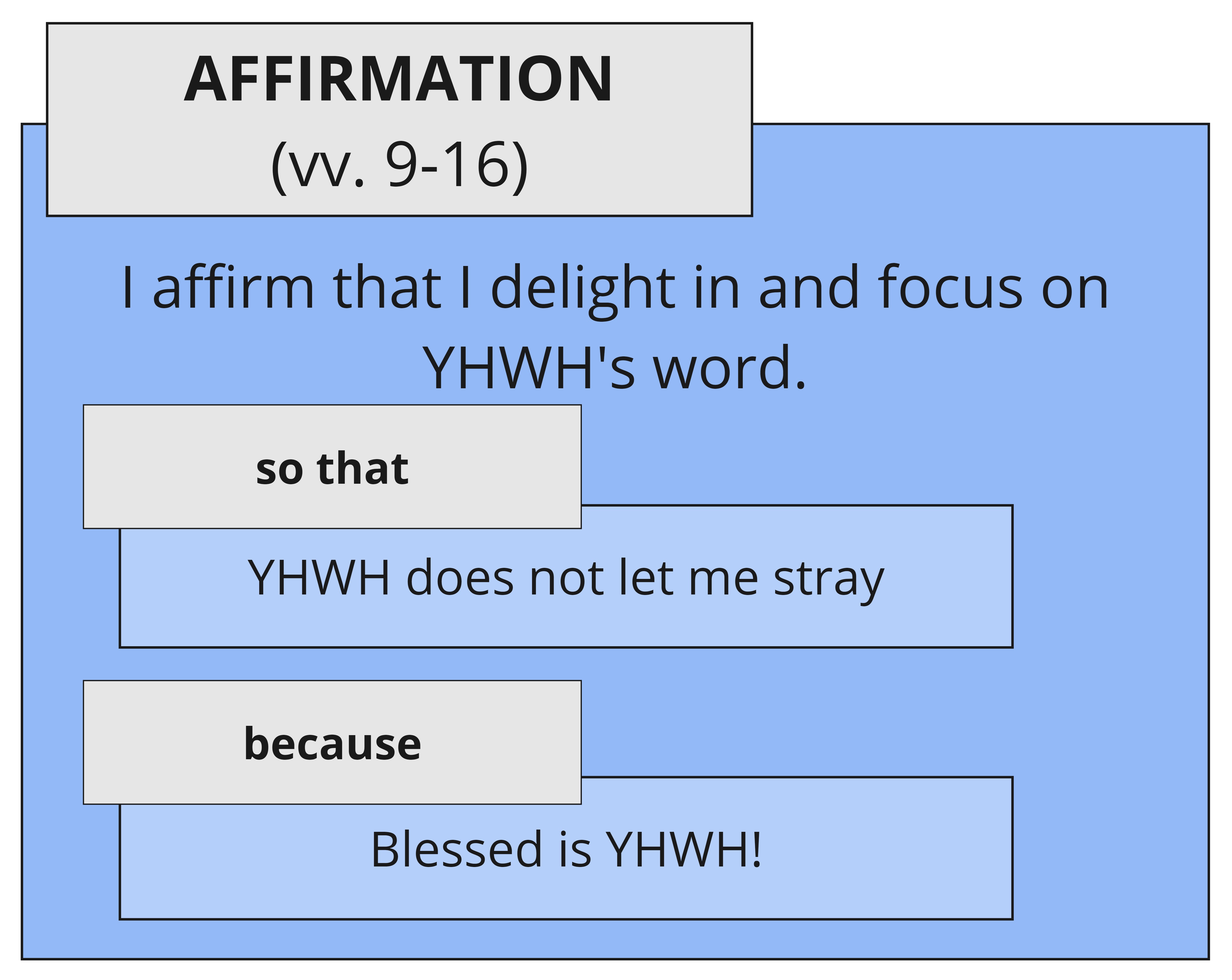 AFFIRMATION
(vv. 9-16)

I affirm that I delight in and focus on YHWH's word.

so that

YHWH does not let me stray

because

Blessed is YHWH!